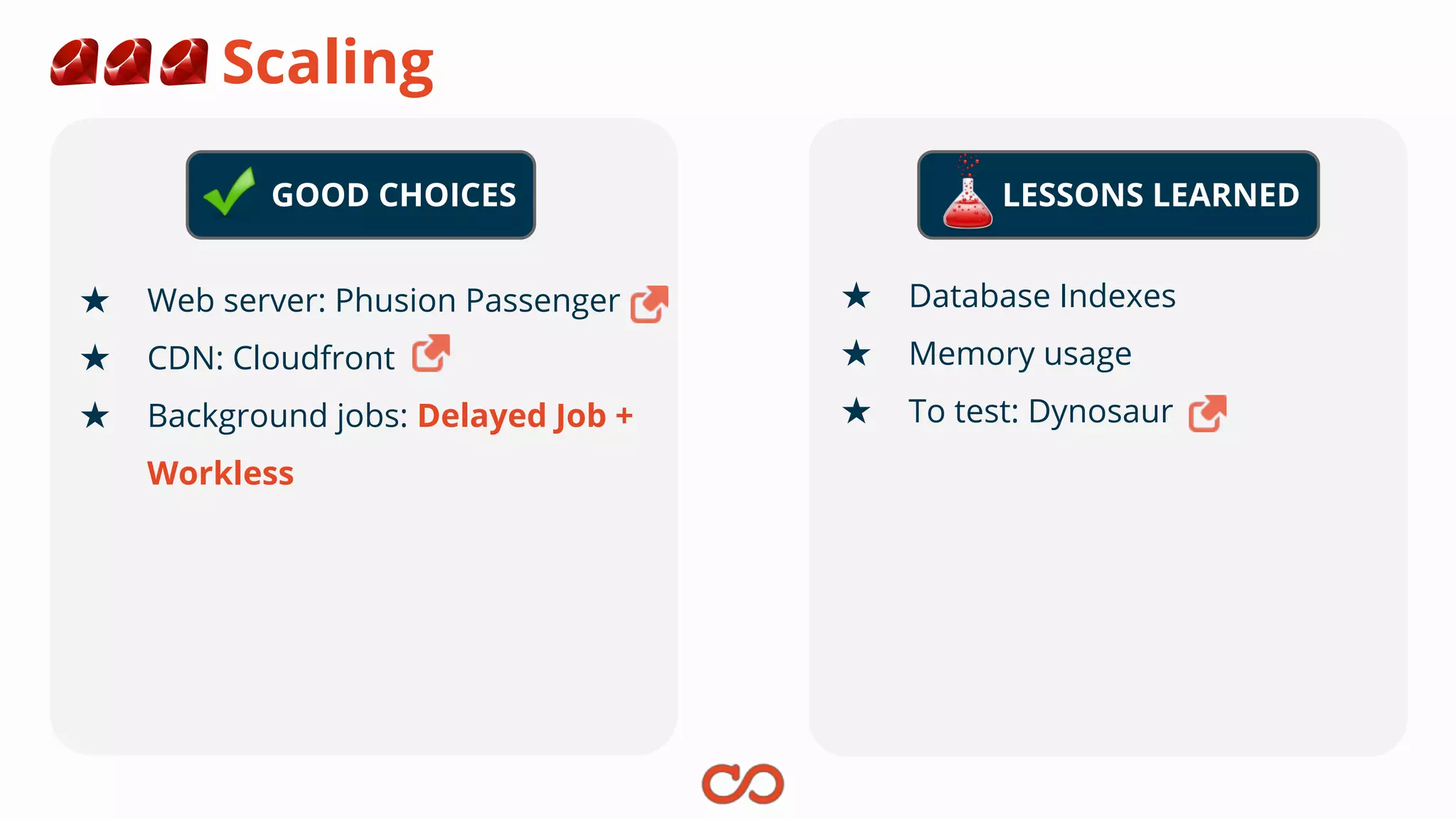 Scaling

GOOD CHOICES

★ Web server: Phusion Passenger
★ CDN: Cloudfront
★ Background jobs: Delayed Job + Workless

LESSONS LEARNED

★ Database Indexes
★ Memory usage
★ To test: Dynosaur